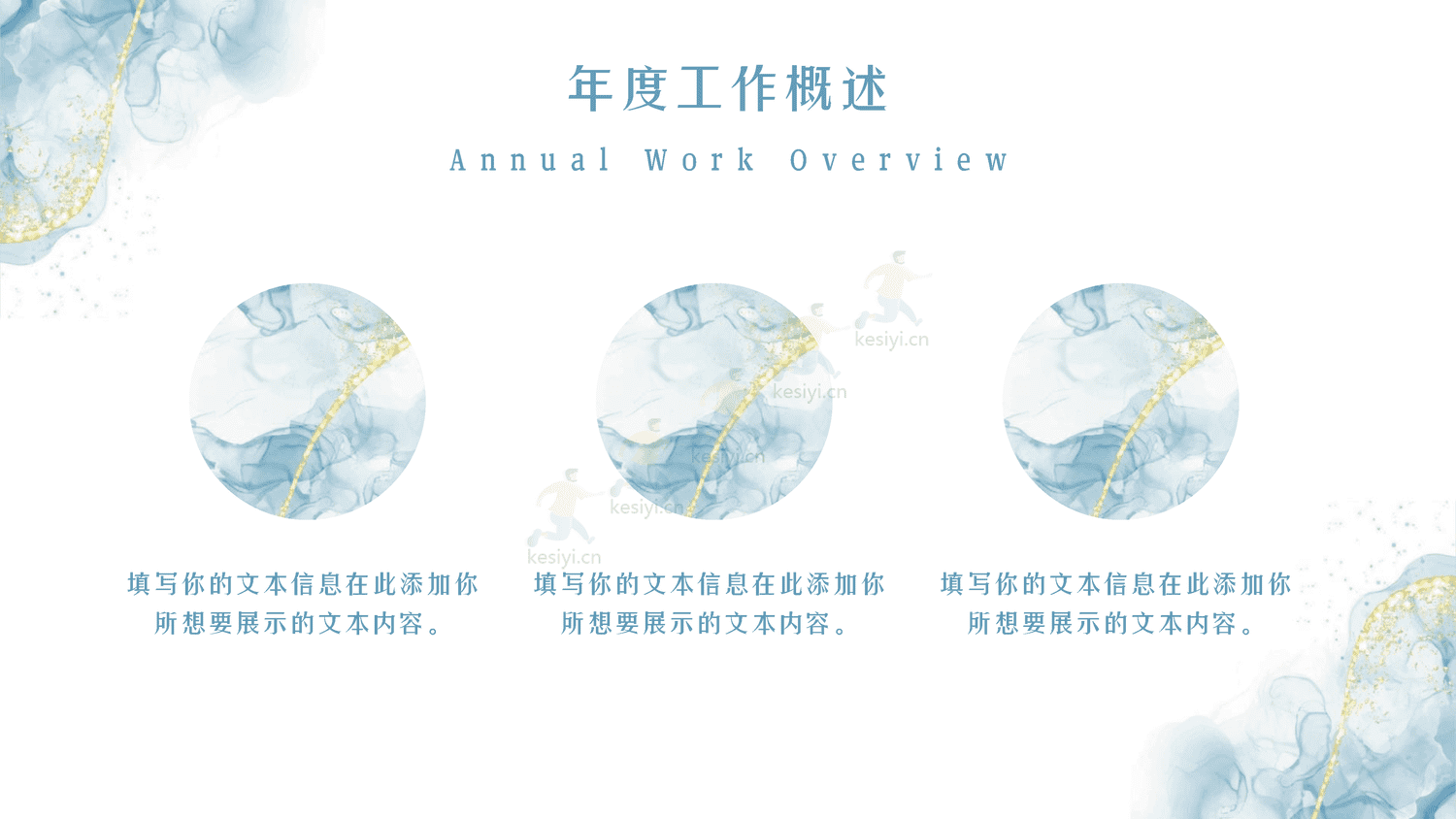 年度工作概述

Annual Work Overview

kesiyi.cn

kesiyi.cn

kesiyi.cn

kesiyi.cn

kesiyi.cn

填写你的文本信息在此添加你所想要展示的文本内容。

填写你的文本信息在此添加你所想要展示的文本内容。

填写你的文本信息在此添加你所想要展示的文本内容。